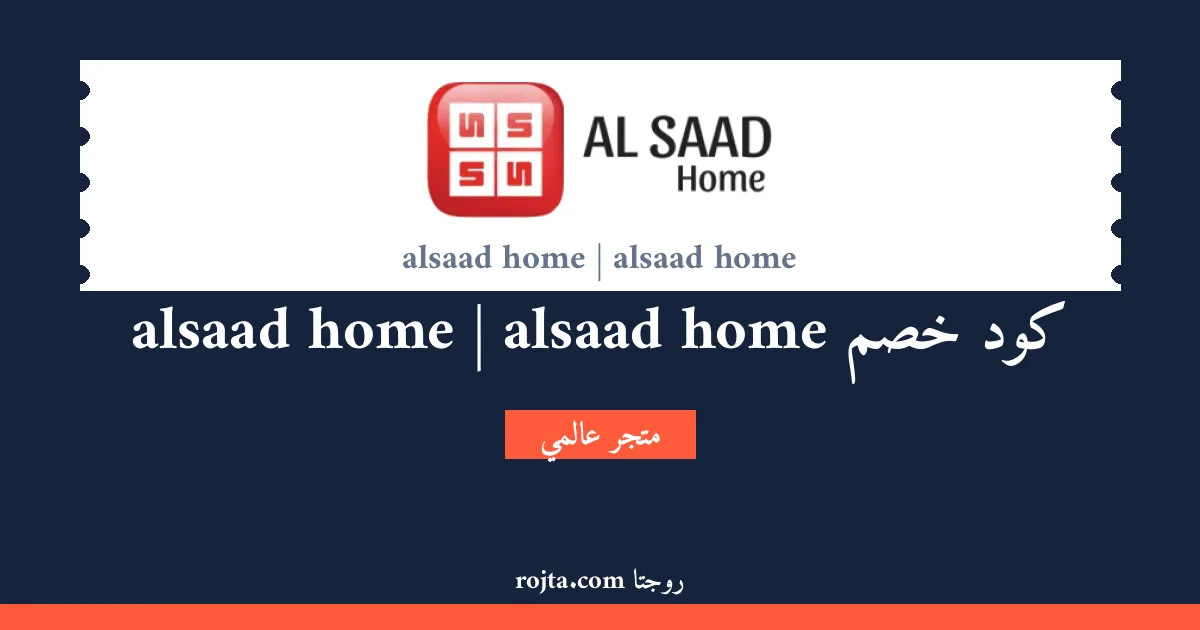 AL SAAD
Home

alsaad home | alsaad home

كود خصم alsaad home | alsaad home

متجر عالمي

روجتا rojta.com